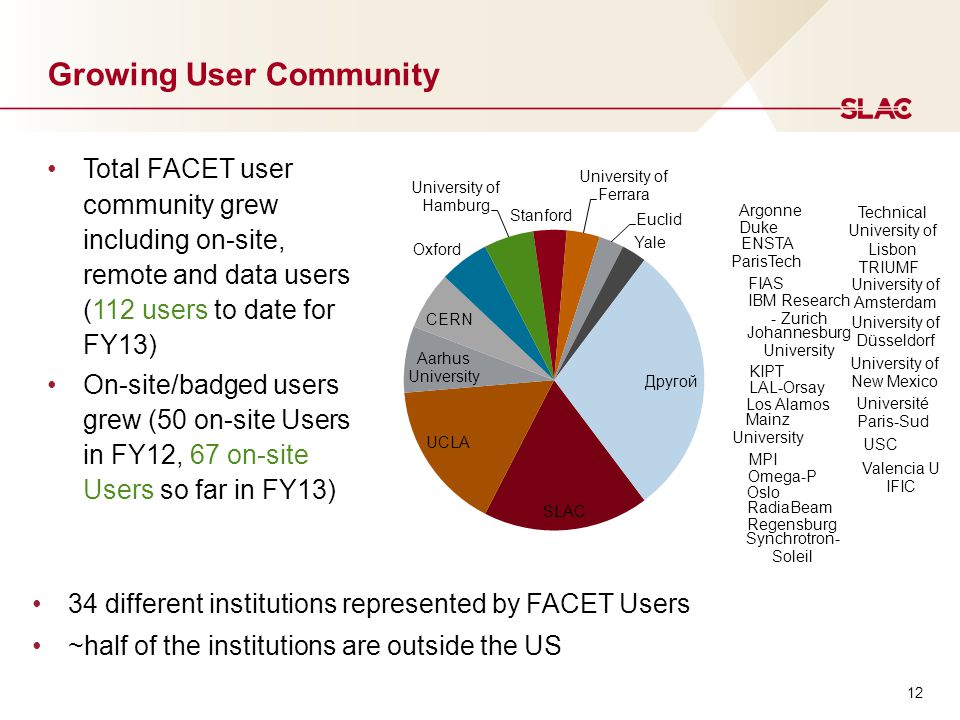 Growing User Community

SLAC

• Total FACET user community grew including on-site, remote and data users (112 users to date for FY13)
• On-site/badged users grew (50 on-site Users in FY12, 67 on-site Users so far in FY13)

University of Hamburg
Stanford
University of Ferrara
Euclid
Yale
Oxford
CERN
Aarhus University
UCLA
SLAC
Другой

Argonne
Duke
ENSTA ParisTech
FIAS
IBM Research - Zurich
Johannesburg University
KIPT
LAL-Orsay
Los Alamos
Mainz University
MPI
Omega-P
Oslo
RadiaBeam
Regensburg
Synchrotron-Soleil

Technical University of Lisbon
TRIUMF
University of Amsterdam
University of Düsseldorf
University of New Mexico
Université Paris-Sud
USC
Valencia U IFIC

• 34 different institutions represented by FACET Users
• ~half of the institutions are outside the US

12